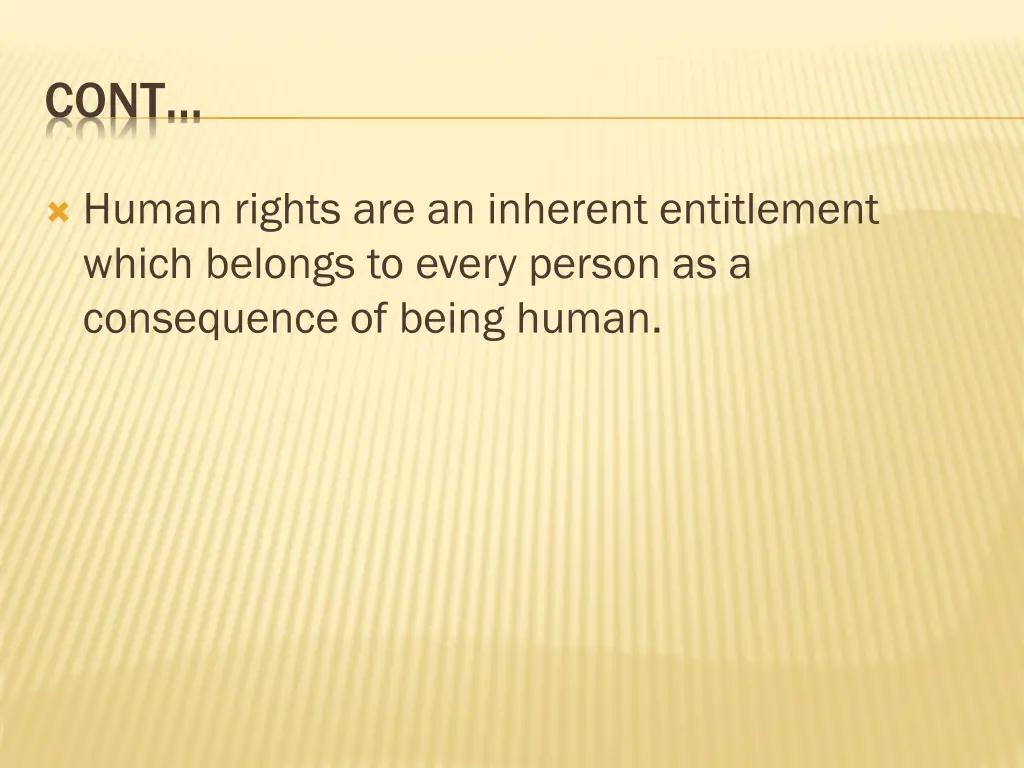 CONT…

Human rights are an inherent entitlement which belongs to every person as a consequence of being human.